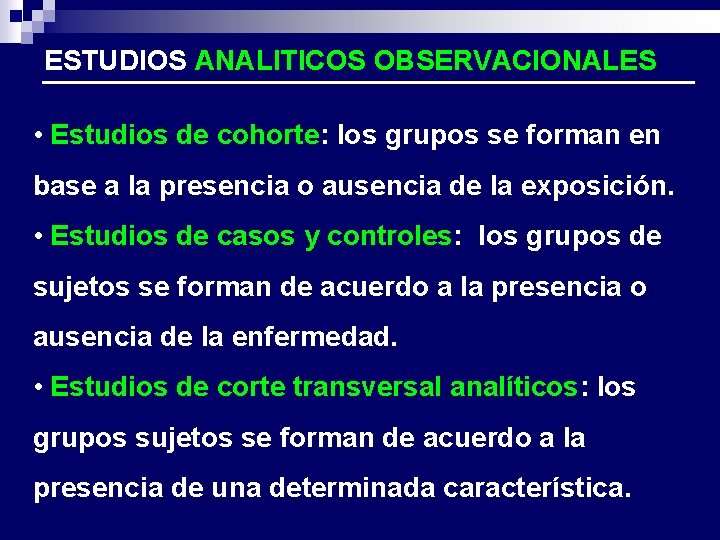 ESTUDIOS ANALITICOS OBSERVACIONALES

• Estudios de cohorte: los grupos se forman en base a la presencia o ausencia de la exposición.

• Estudios de casos y controles: los grupos de sujetos se forman de acuerdo a la presencia o ausencia de la enfermedad.

• Estudios de corte transversal analíticos: los grupos sujetos se forman de acuerdo a la presencia de una determinada característica.